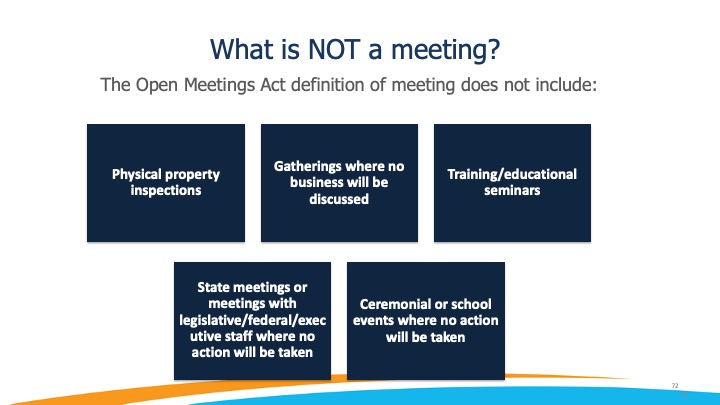 What is NOT a meeting?

The Open Meetings Act definition of meeting does not include:

Physical property inspections

Gatherings where no business will be discussed

Training/educational seminars

State meetings or meetings with legislative/federal/executive staff where no action will be taken

Ceremonial or school events where no action will be taken

72